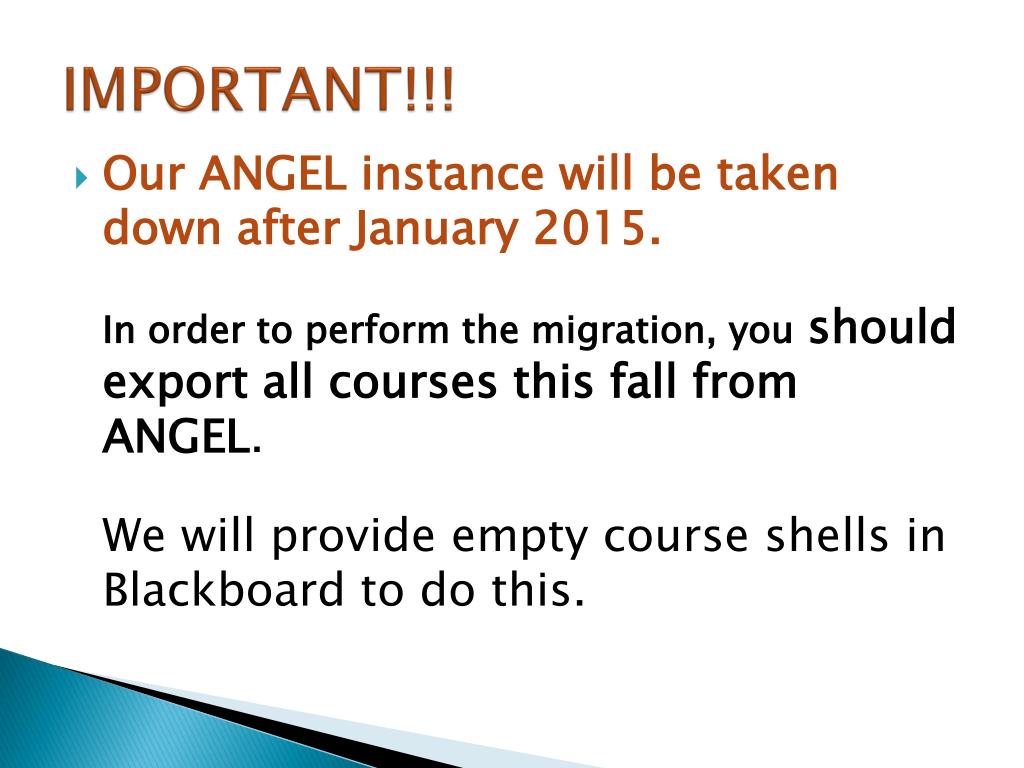 IMPORTANT!!!

Our ANGEL instance will be taken down after January 2015.

In order to perform the migration, you should export all courses this fall from ANGEL.

We will provide empty course shells in Blackboard to do this.